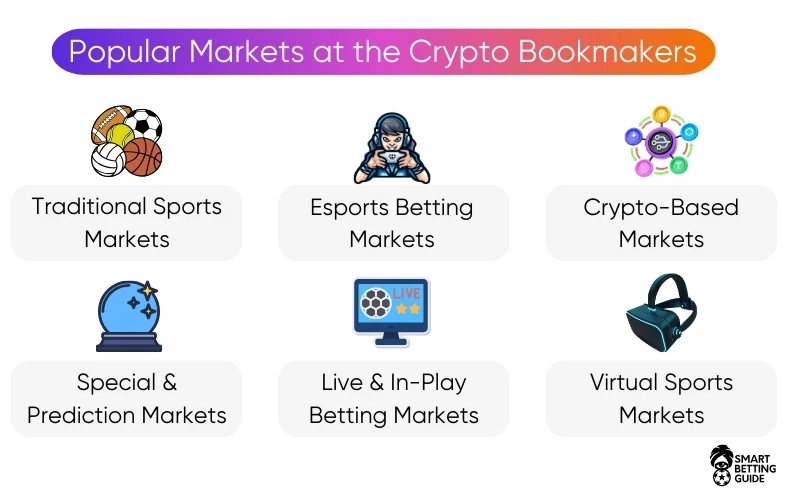 Popular Markets at the Crypto Bookmakers

Traditional Sports Markets

Esports Betting Markets

Crypto-Based Markets

Special & Prediction Markets

LIVE

Live & In-Play Betting Markets

Virtual Sports Markets

SMART BETTING GUIDE